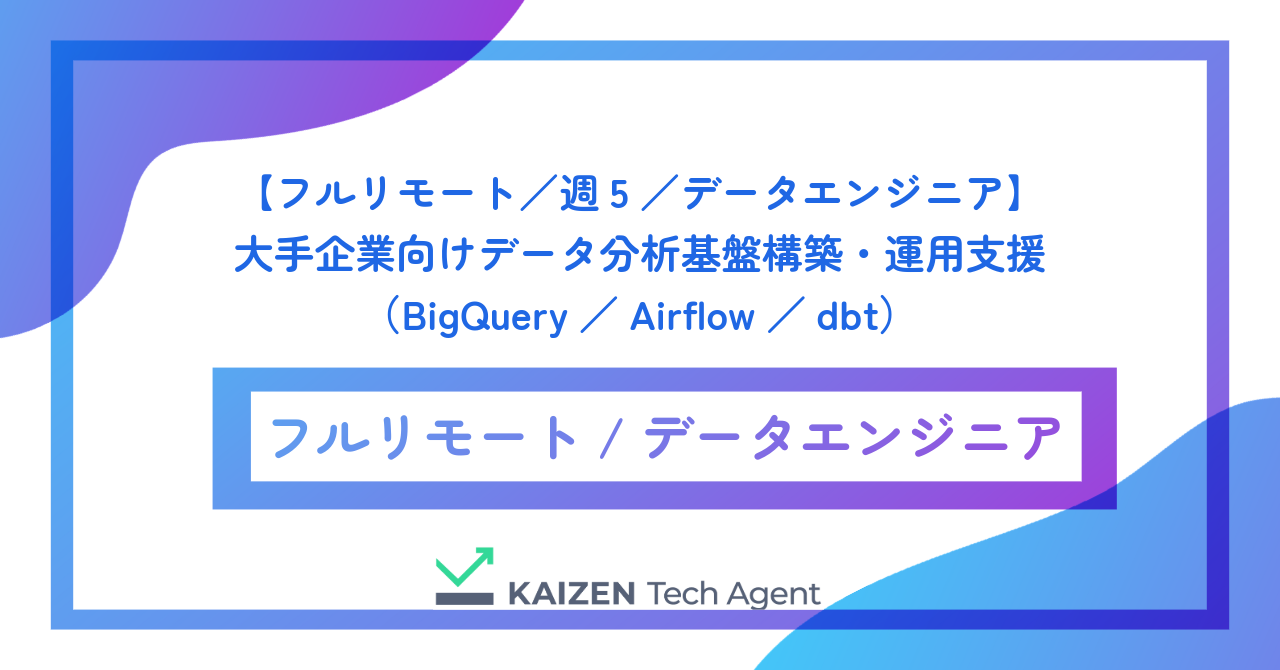 【フルリモート／週５／データエンジニア】
大手企業向けデータ分析基盤構築・運用支援
（BigQuery ／ Airflow ／ dbt）

フルリモート / データエンジニア

KAIZEN Tech Agent